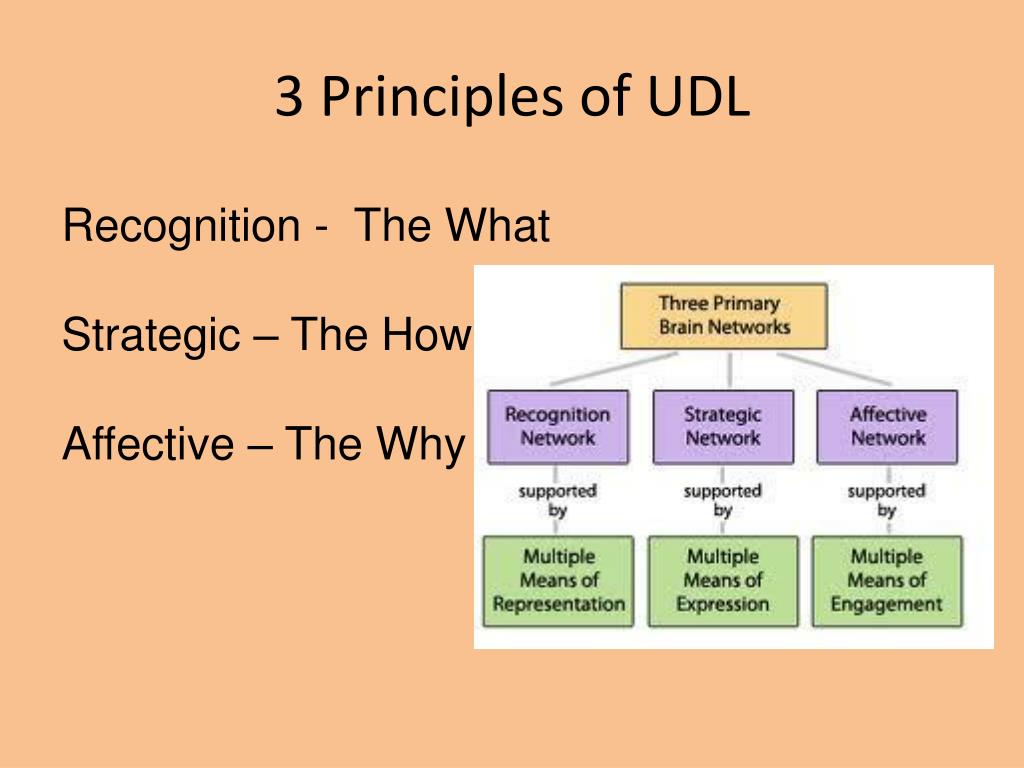 3 Principles of UDL

Recognition - The What

Strategic – The How

Affective – The Why

Three Primary Brain Networks

Recognition Network

Strategic Network

Affective Network

supported by

supported by

supported by

Multiple Means of Representation

Multiple Means of Expression

Multiple Means of Engagement